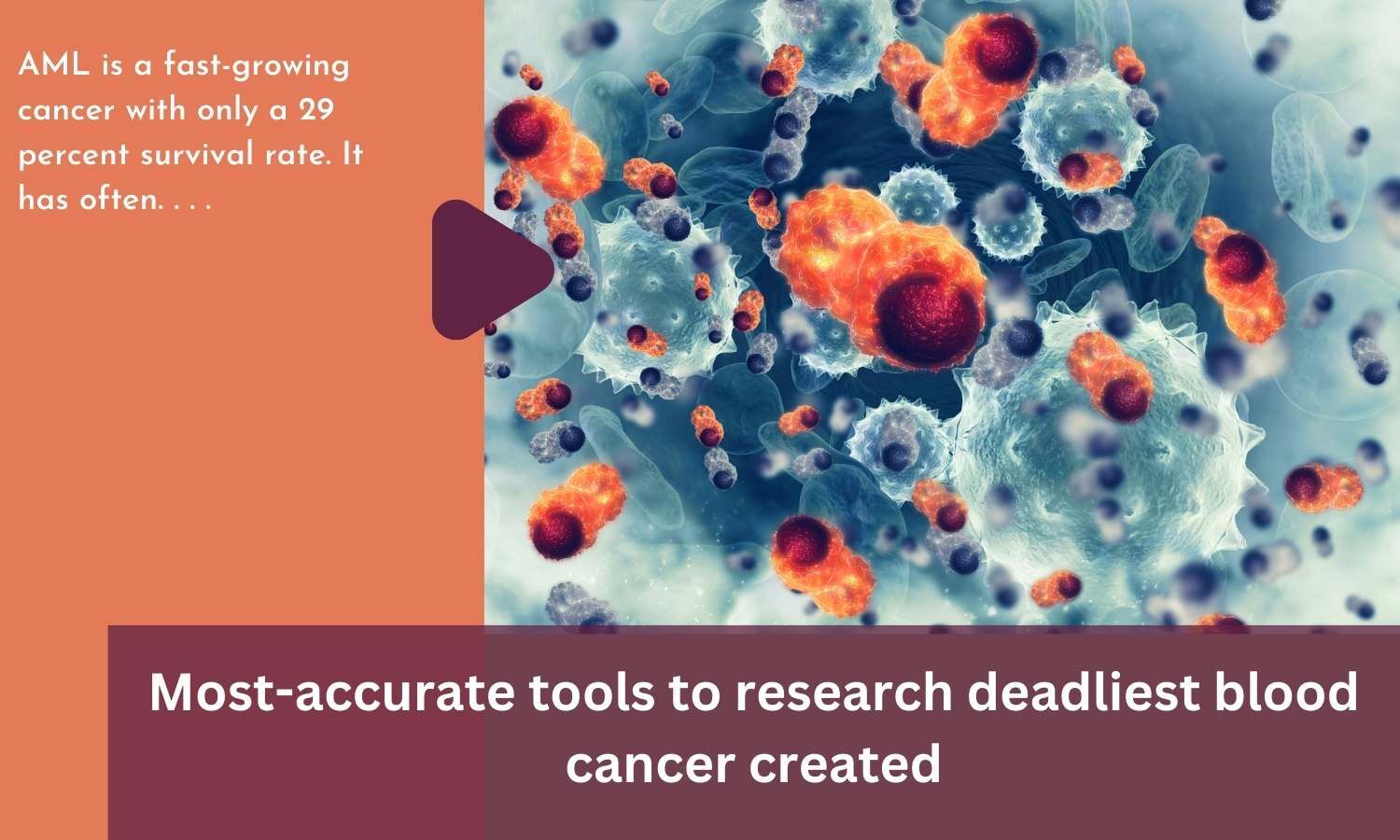 AML is a fast-growing cancer with only a 29 percent survival rate. It has often. . . .

Most-accurate tools to research deadliest blood cancer created